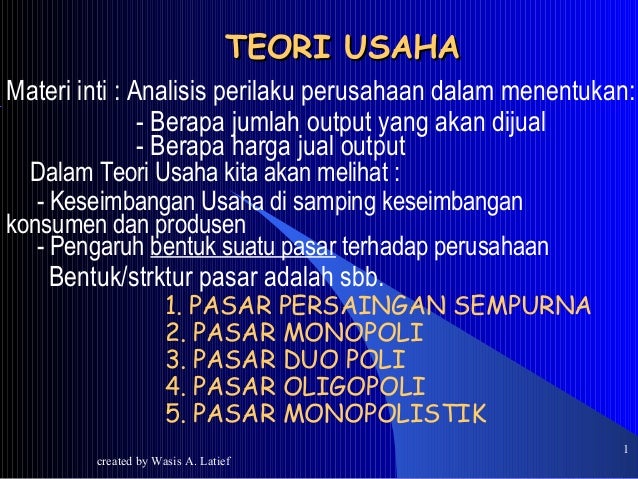 TEORI USAHA

Materi inti : Analisis perilaku perusahaan dalam menentukan:

- Berapa jumlah output yang akan dijual
- Berapa harga jual output

Dalam Teori Usaha kita akan melihat :

- Keseimbangan Usaha di samping keseimbangan konsumen dan produsen
- Pengaruh bentuk suatu pasar terhadap perusahaan

Bentuk/strktur pasar adalah sbb.

1. PASAR PERSAINGAN SEMPURNA
2. PASAR MONOPOLI
3. PASAR DUO POLI
4. PASAR OLIGOPOLI
5. PASAR MONOPOLISTIK

created by Wasis A. Latief

1